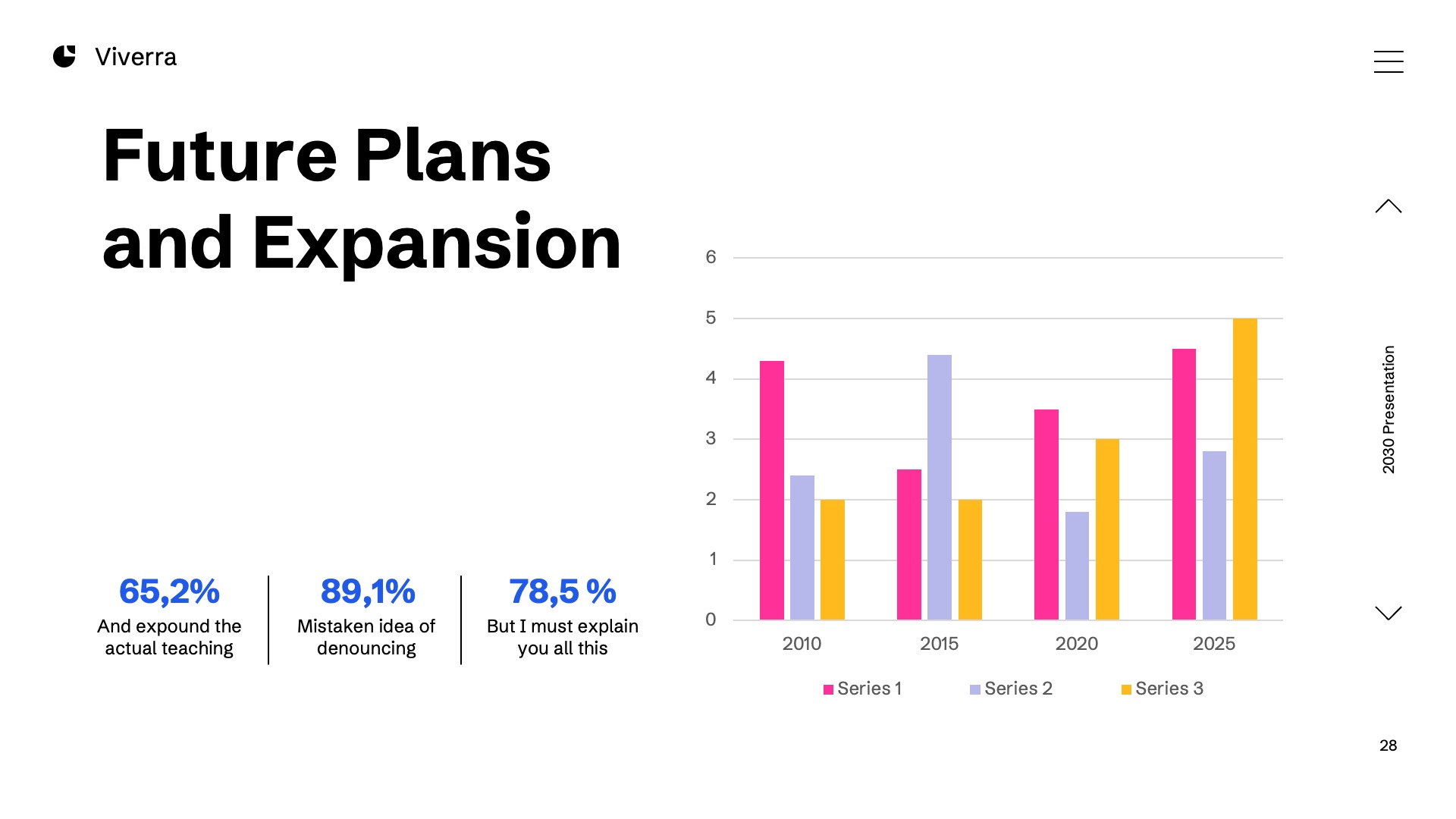 Viverra

Future Plans and Expansion

65,2%
And expound the actual teaching

89,1%
Mistaken idea of denouncing

78,5 %
But I must explain you all this

6
5
4
3
2
1
0
2010
2015
2020
2025

Series 1
Series 2
Series 3

2030 Presentation

28